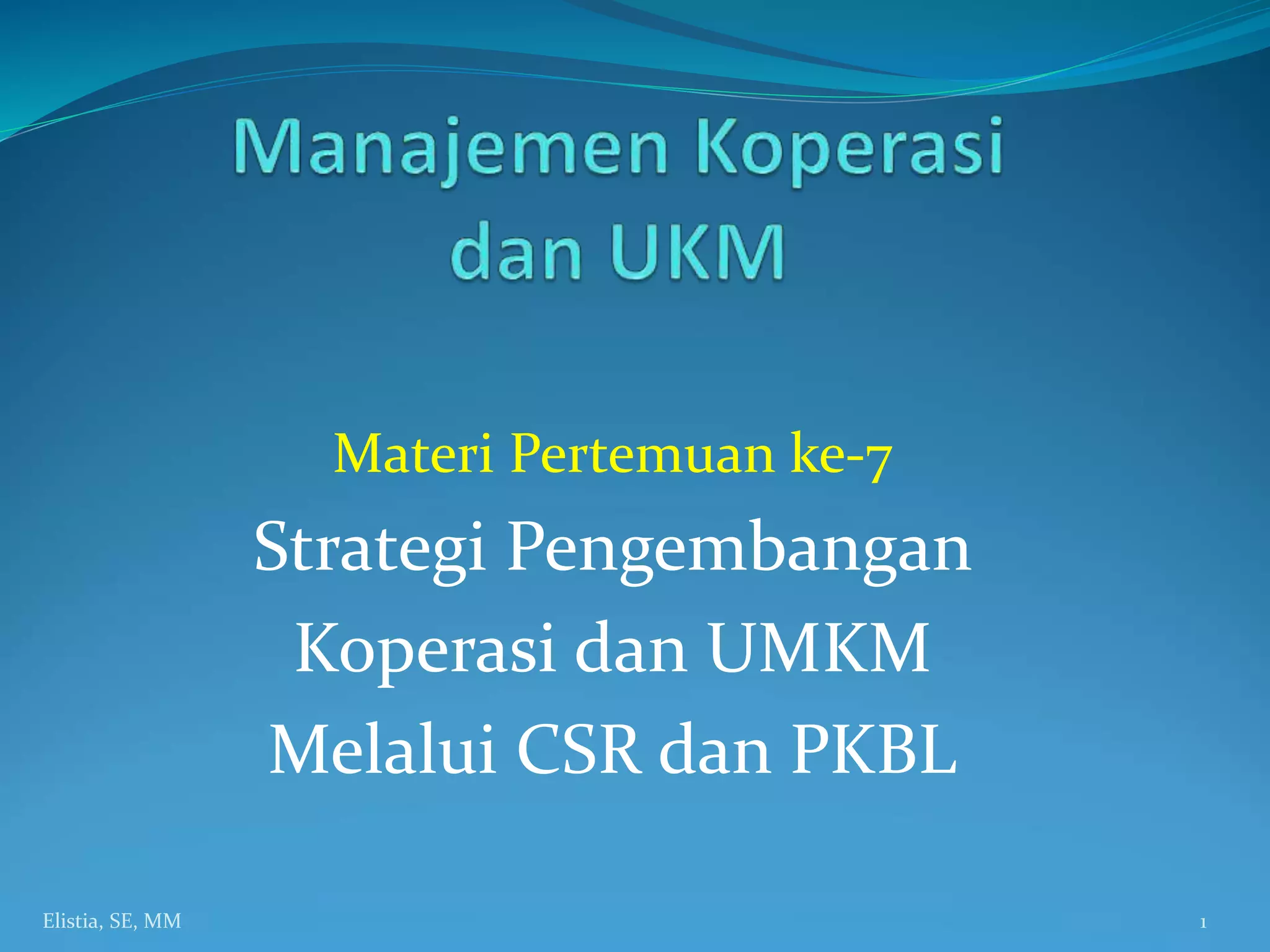 Manajemen Koperasi dan UKM

Materi Pertemuan ke-7

Strategi Pengembangan Koperasi dan UMKM Melalui CSR dan PKBL

Elistia, SE, MM

1